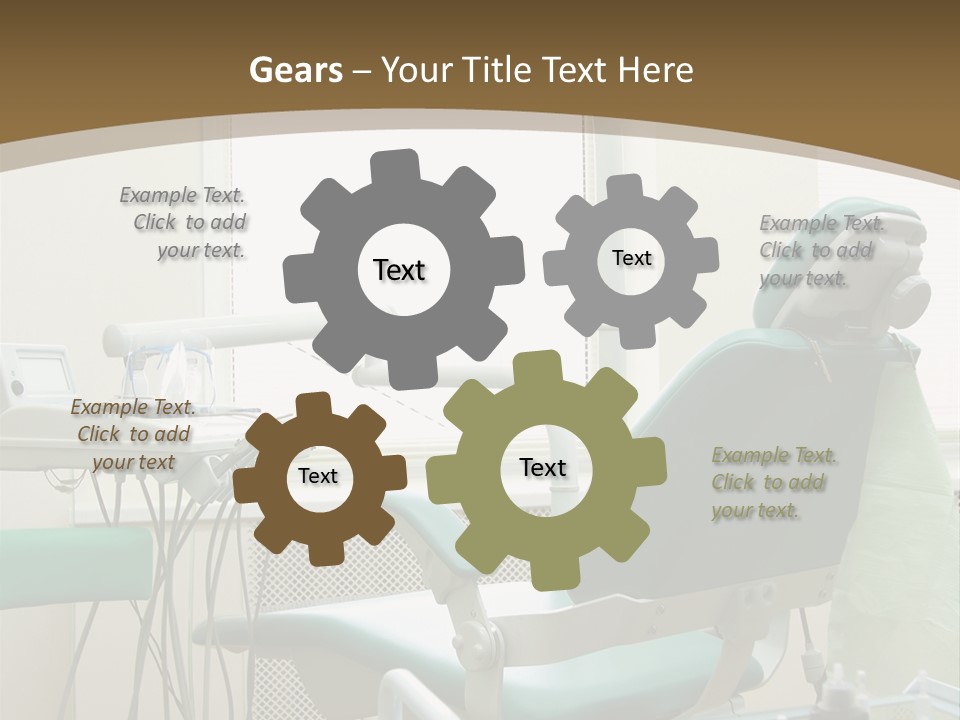 Gears – Your Title Text Here

Example Text. Click to add your text.

Text

Text

Example Text. Click to add your text.

Example Text. Click to add your text

Text

Text

Example Text. Click to add your text.